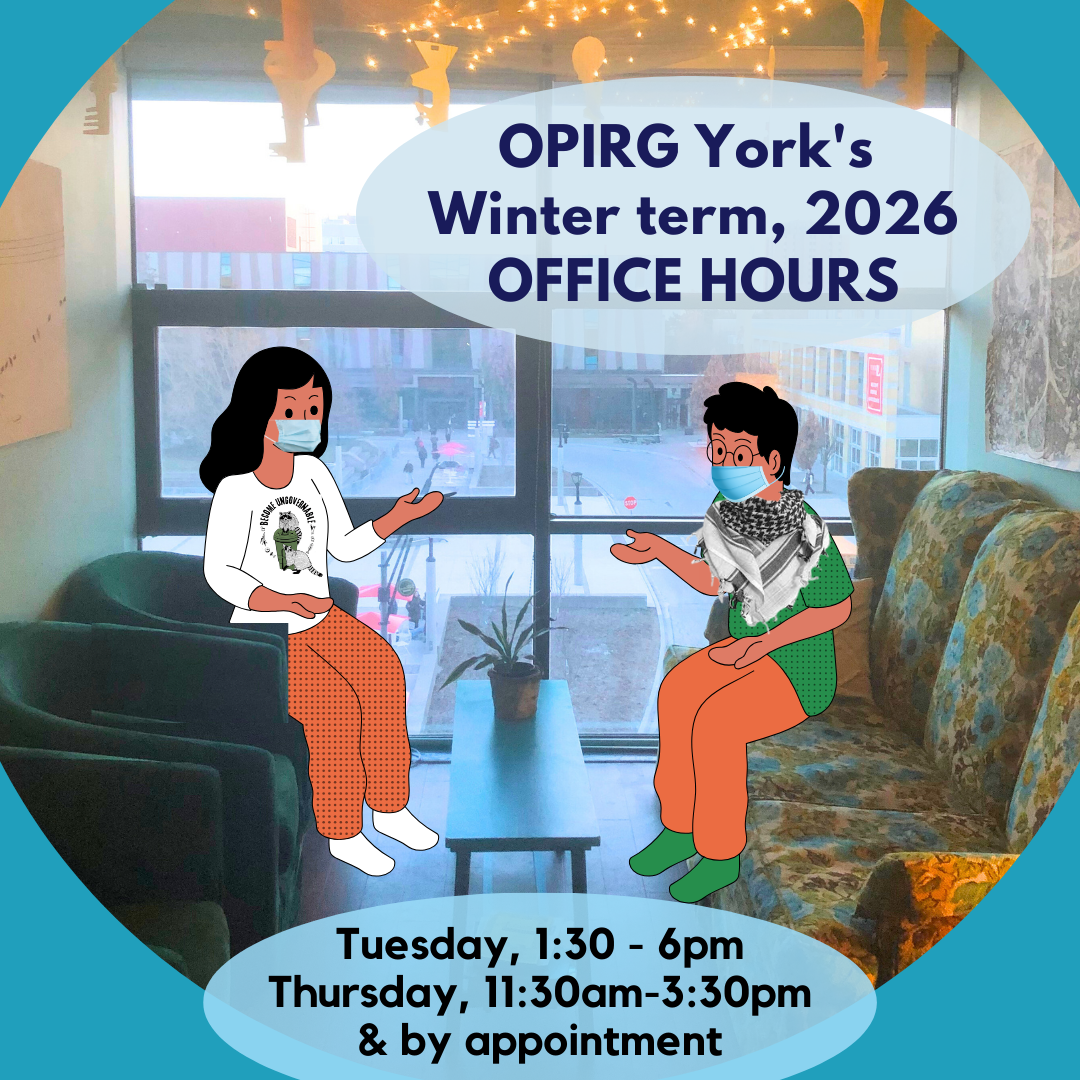 OPIRG York's Winter term, 2026 OFFICE HOURS

BECOME UNGOVERNABLE

STOP

Tuesday, 1:30 - 6pm
Thursday, 11:30am-3:30pm
& by appointment